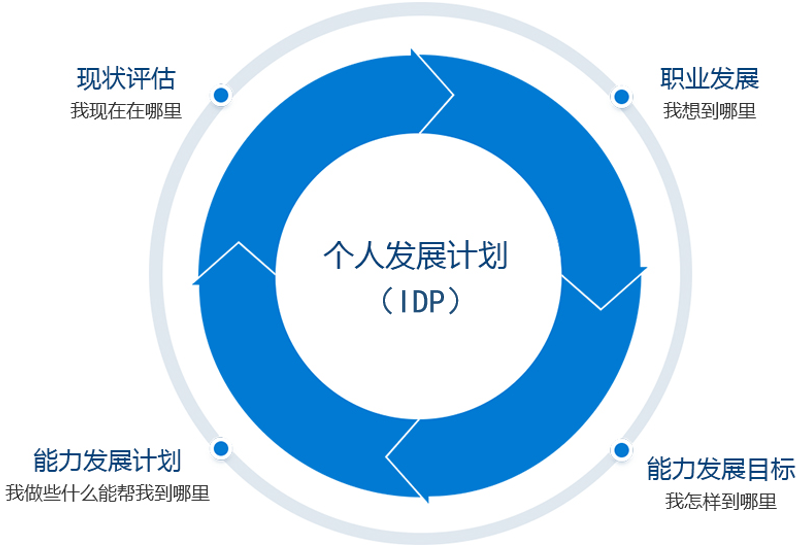 现状评估
我现在在哪里

职业发展
我想到哪里

个人发展计划
（IDP）

能力发展计划
我做些什么能帮我到哪里

能力发展目标
我怎样到哪里